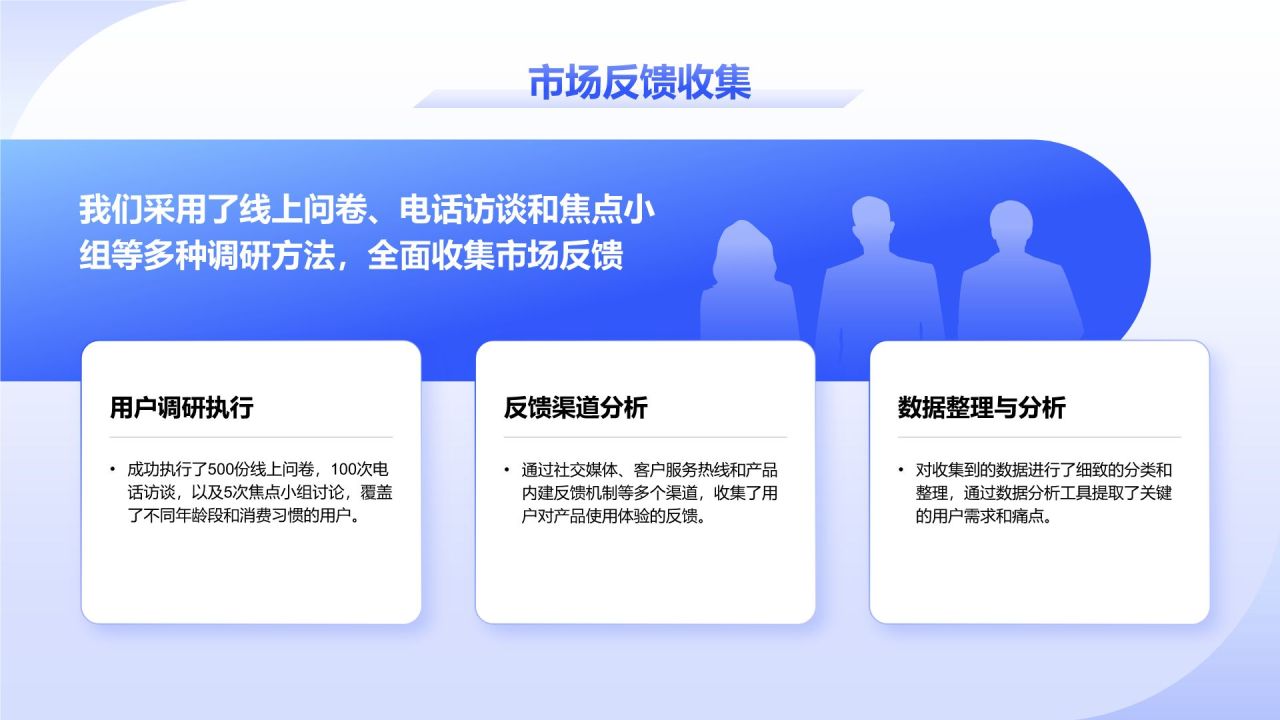 市场反馈收集

我们采用了线上问卷、电话访谈和焦点小组等多种调研方法，全面收集市场反馈

用户调研执行

• 成功执行了500份线上问卷，100次电话访谈，以及5次焦点小组讨论，覆盖了不同年龄段和消费习惯的用户。

反馈渠道分析

• 通过社交媒体、客户服务热线和产品内建反馈机制等多个渠道，收集了用户对产品使用体验的反馈。

数据整理与分析

• 对收集到的数据进行了细致的分类和整理，通过数据分析工具提取了关键的用户需求和痛点。